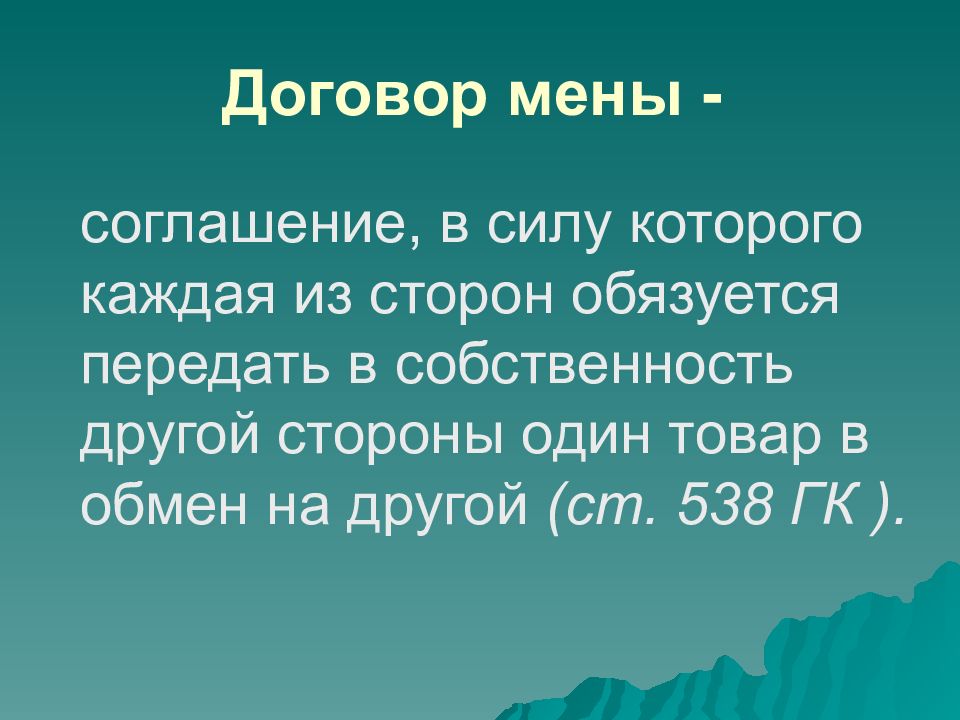 Договор мены -

соглашение, в силу которого каждая из сторон обязуется передать в собственность другой стороны один товар в обмен на другой (ст. 538 ГК ).